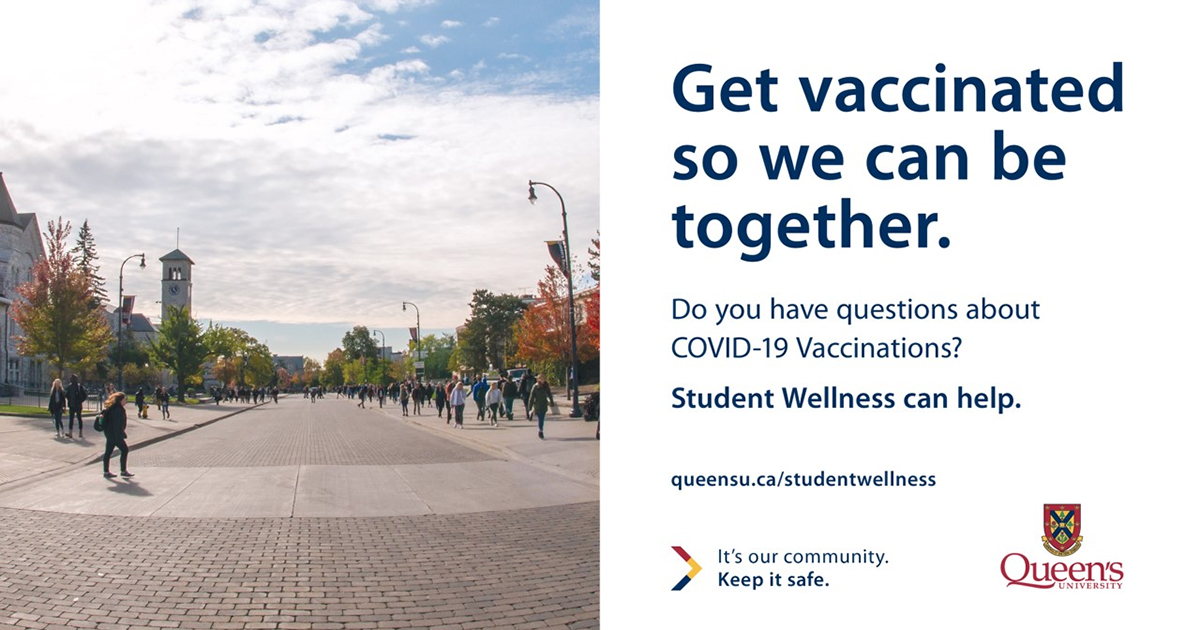 Get vaccinated so we can be together.

Do you have questions about COVID-19 Vaccinations?

Student Wellness can help.

queensu.ca/studentwellness

It's our community.
Keep it safe.

Queen's UNIVERSITY